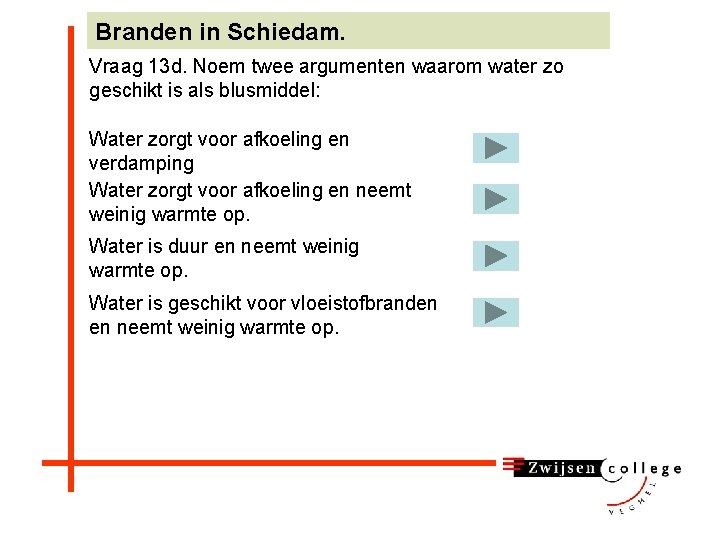 Branden in Schiedam.

Vraag 13d. Noem twee argumenten waarom water zo geschikt is als blusmiddel:

Water zorgt voor afkoeling en verdamping

Water zorgt voor afkoeling en neemt weinig warmte op.

Water is duur en neemt weinig warmte op.

Water is geschikt voor vloeistofbranden en neemt weinig warmte op.

Zwijsen college VEGHEL